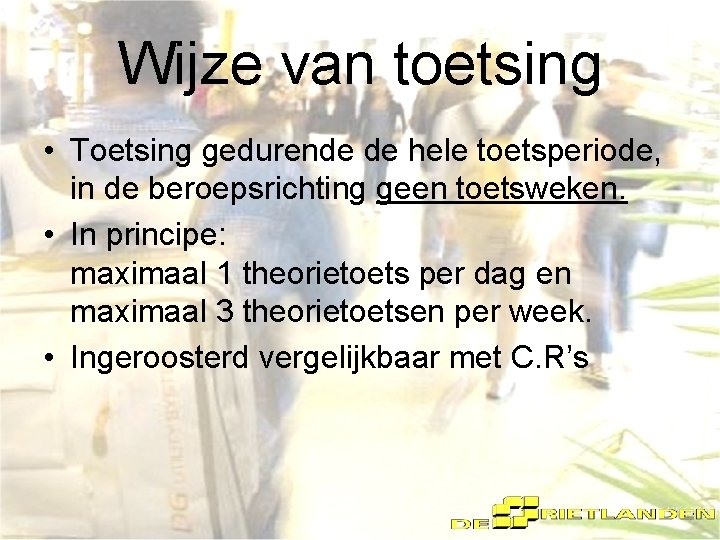 Wijze van toetsing

• Toetsing gedurende de hele toetsperiode, in de beroepsrichting geen toetsweken.

• In principe:
maximaal 1 theorietoets per dag en
maximaal 3 theorietoetsen per week.

• Ingeroosterd vergelijkbaar met C.R's

DE RIETLANDEN